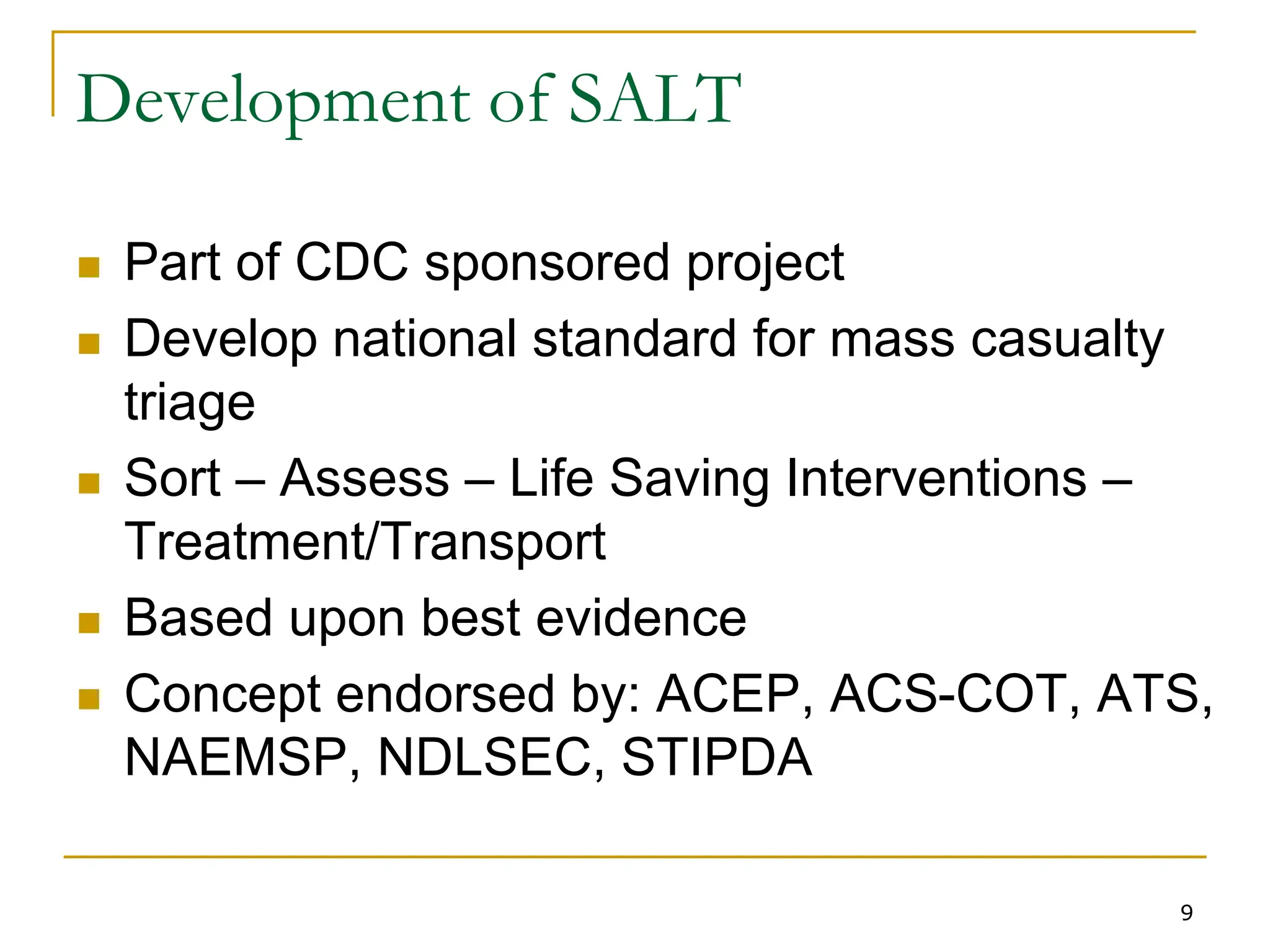 Development of SALT

- Part of CDC sponsored project
- Develop national standard for mass casualty triage
- Sort – Assess – Life Saving Interventions – Treatment/Transport
- Based upon best evidence
- Concept endorsed by: ACEP, ACS-COT, ATS, NAEMSP, NDLSEC, STIPDA

9